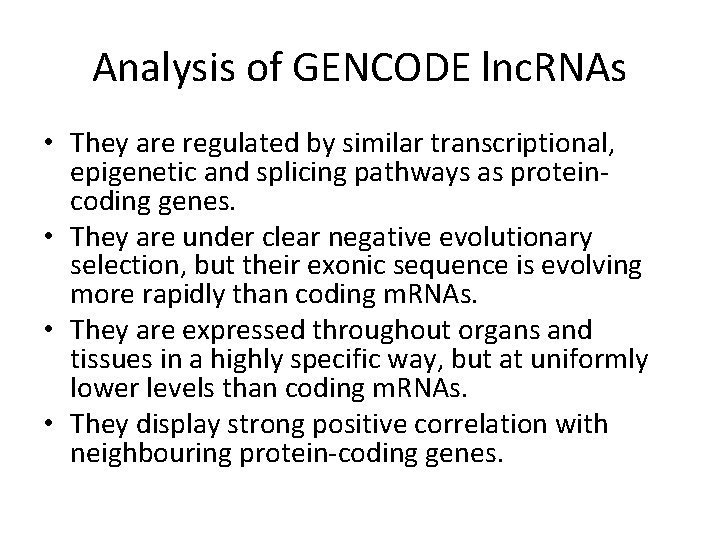 Analysis of GENCODE lncRNAs

• They are regulated by similar transcriptional, epigenetic and splicing pathways as protein-coding genes.
• They are under clear negative evolutionary selection, but their exonic sequence is evolving more rapidly than coding mRNAs.
• They are expressed throughout organs and tissues in a highly specific way, but at uniformly lower levels than coding mRNAs.
• They display strong positive correlation with neighbouring protein-coding genes.